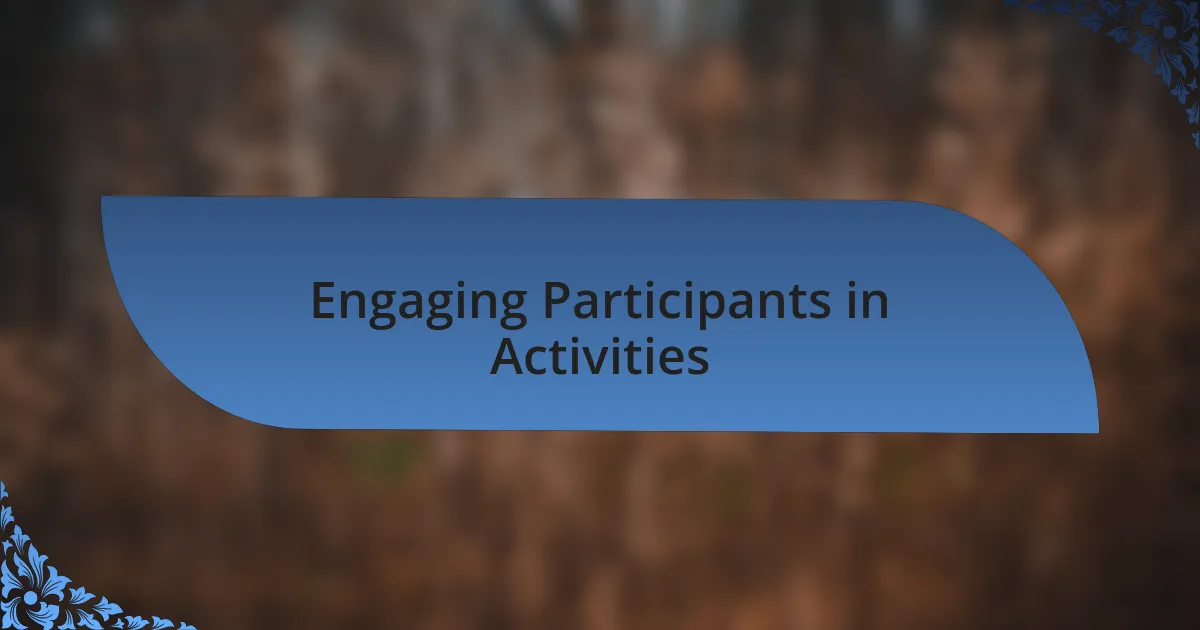 Engaging Participants in Activities